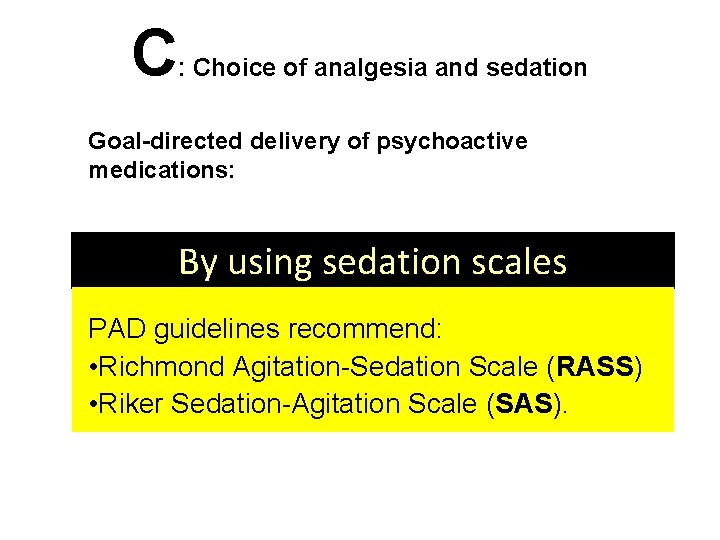 C: Choice of analgesia and sedation

Goal-directed delivery of psychoactive medications:

By using sedation scales

PAD guidelines recommend:
•Richmond Agitation-Sedation Scale (RASS)
•Riker Sedation-Agitation Scale (SAS).